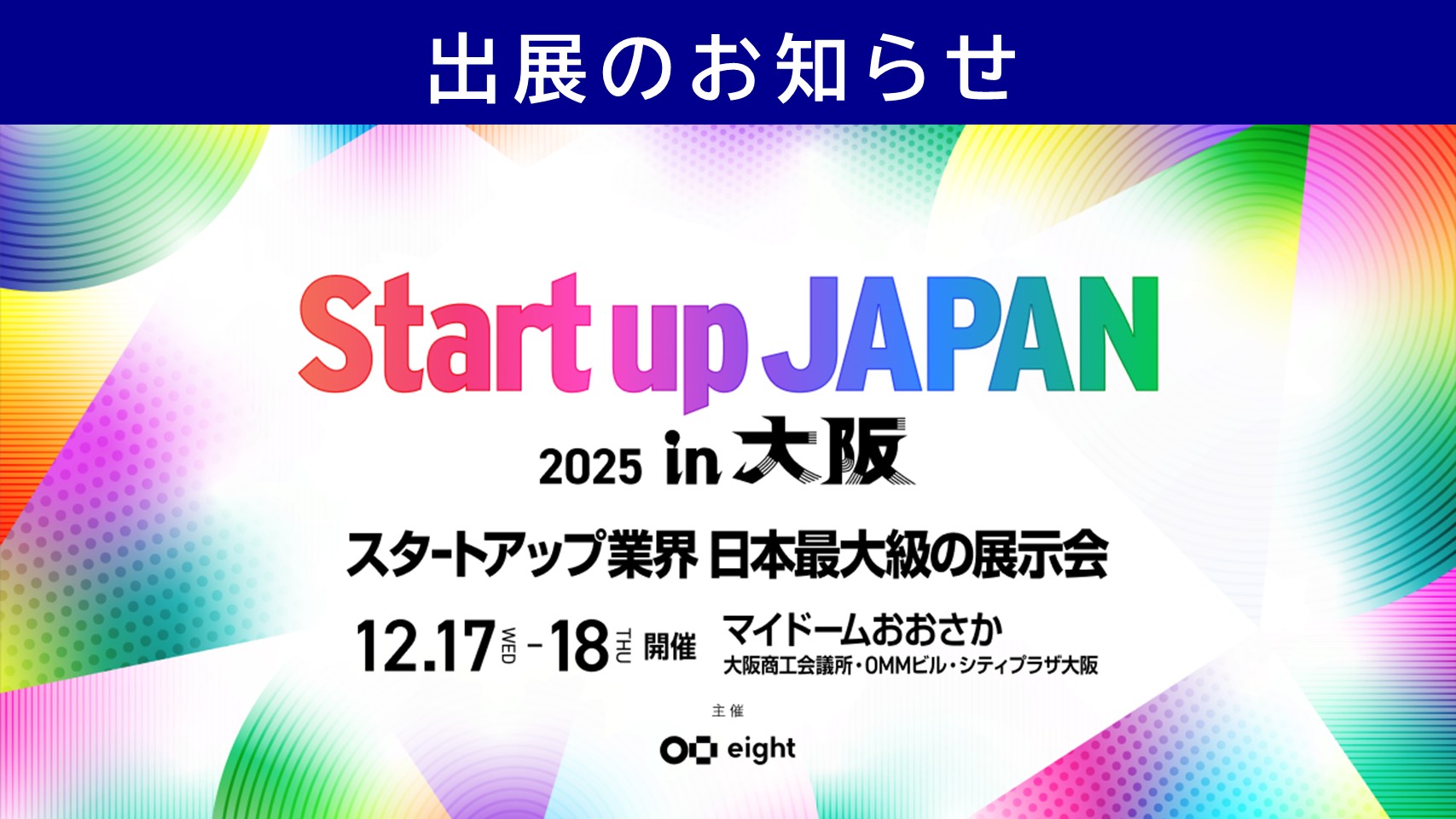 出展のお知らせ

Start up JAPAN

2025 in 大阪

スタートアップ業界 日本最大級の展示会

12.17 WED - 18 THU 開催

マイドームおおさか
大阪商工会議所・OMMビル・シティプラザ大阪

主催

eight